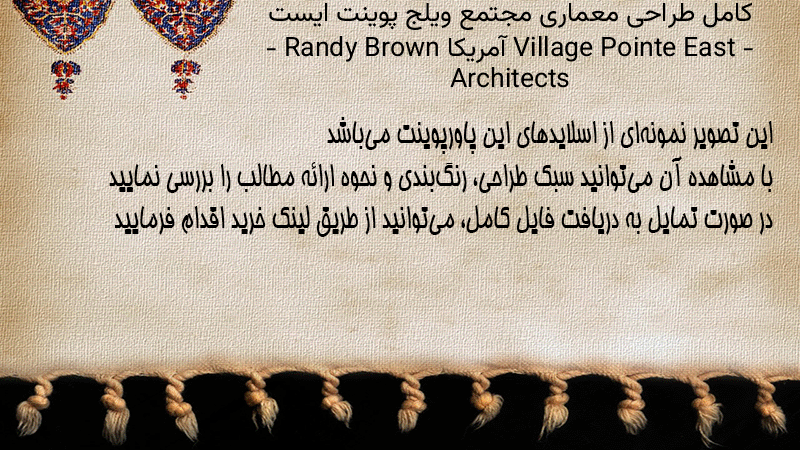 کامل طراحی معماری مجتمع ویلج پوینت ایست
- Village Pointe East آمریکا Randy Brown -
Architects

این تصویر نمونه‌ای از اسلایدهای این پاورپوینت می‌باشد
با مشاهده آن می‌توانید سبک طراحی، رنگ‌بندی و نحوه ارائه مطالب را بررسی نمایید
در صورت تمایل به دریافت فایل کامل، می‌توانید از طریق لینک خرید اقدام فرمایید